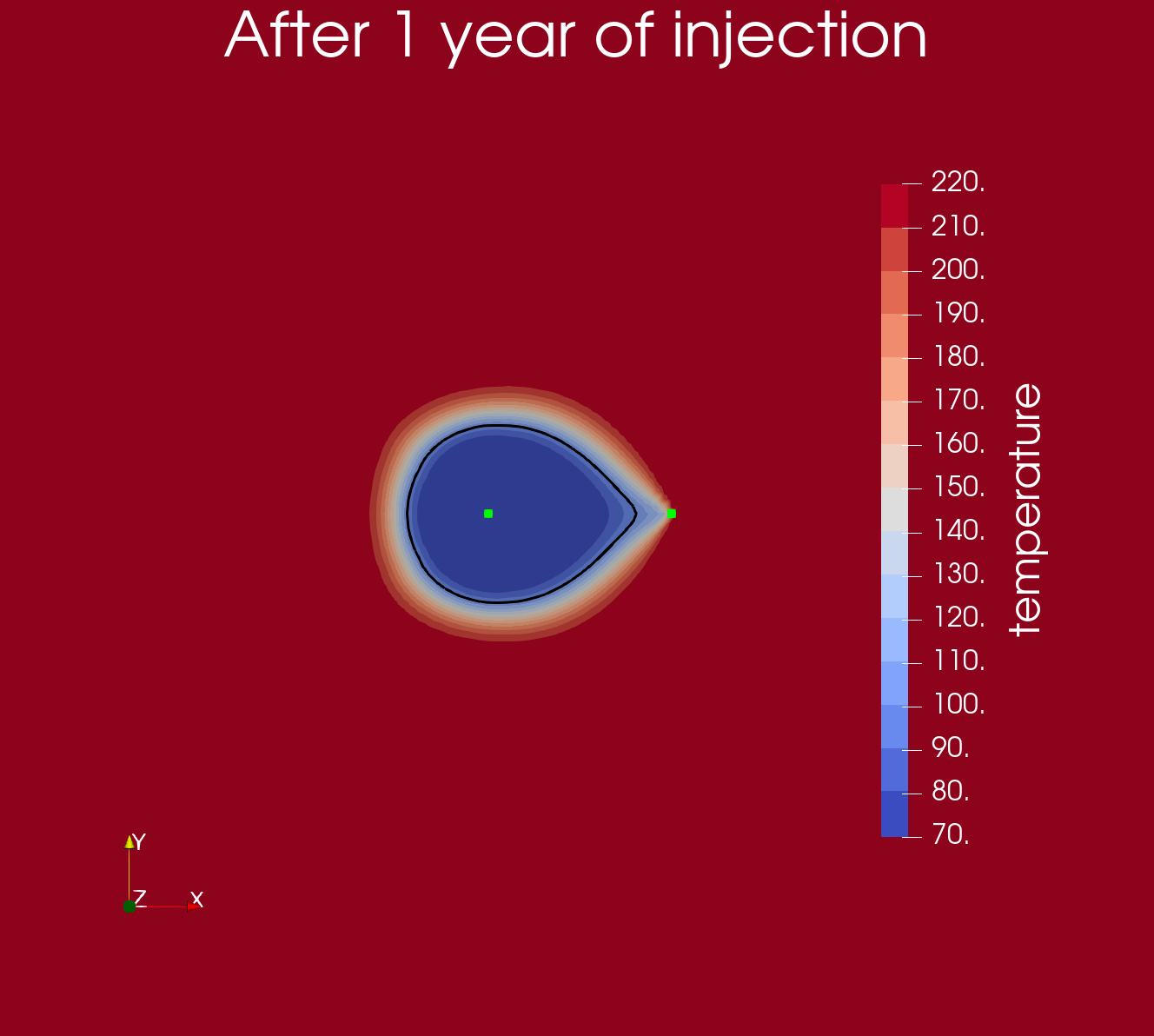 After 1 year of injection

220.
210.
200.
190.
180.
170.
160.
150.
140.
130.
120.
110.
100.
90.
80.
70.

temperature

Y
Z
X